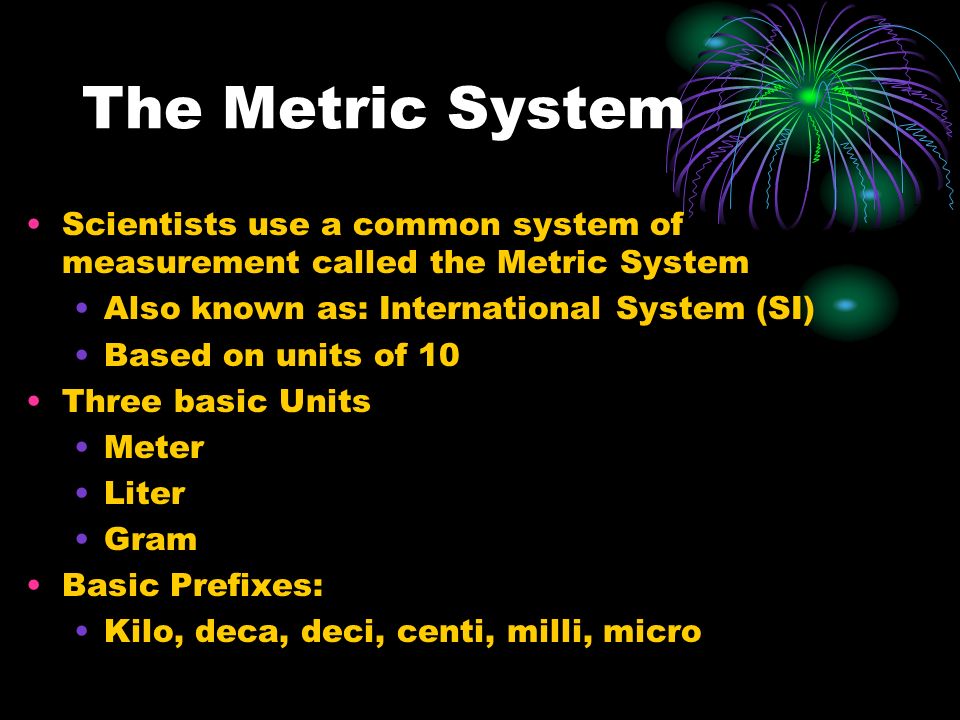 The Metric System

• Scientists use a common system of measurement called the Metric System
  • Also known as: International System (SI)
  • Based on units of 10
• Three basic Units
  • Meter
  • Liter
  • Gram
• Basic Prefixes:
  • Kilo, deca, deci, centi, milli, micro